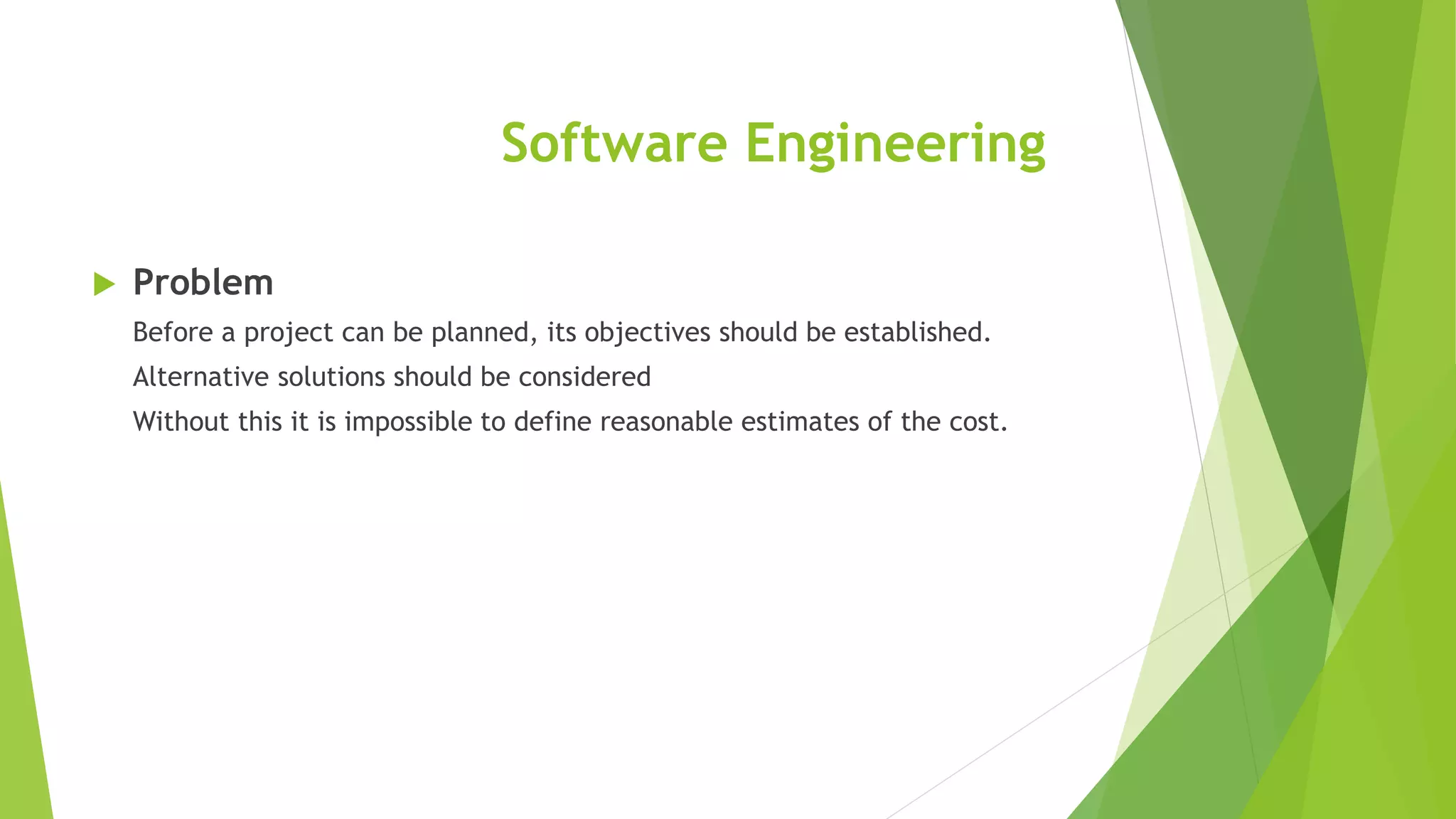 Software Engineering

Problem

Before a project can be planned, its objectives should be established.

Alternative solutions should be considered

Without this it is impossible to define reasonable estimates of the cost.